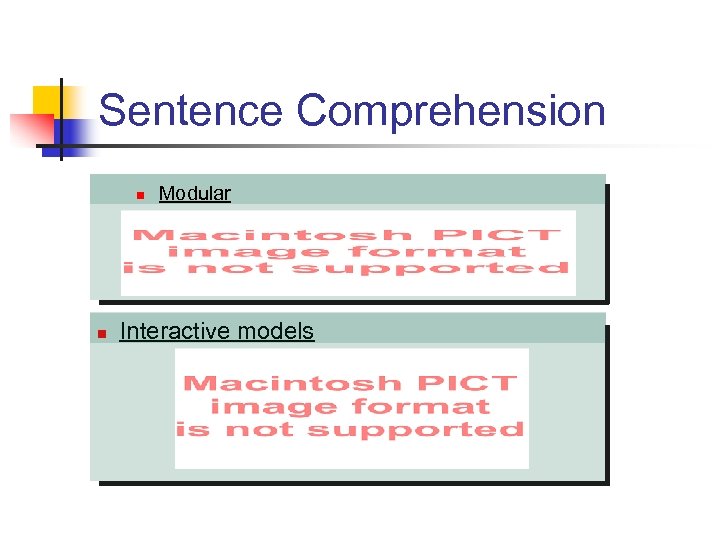 Sentence Comprehension

Modular

Macintosh PICT image format is not supported

Interactive models

Macintosh PICT image format is not supported